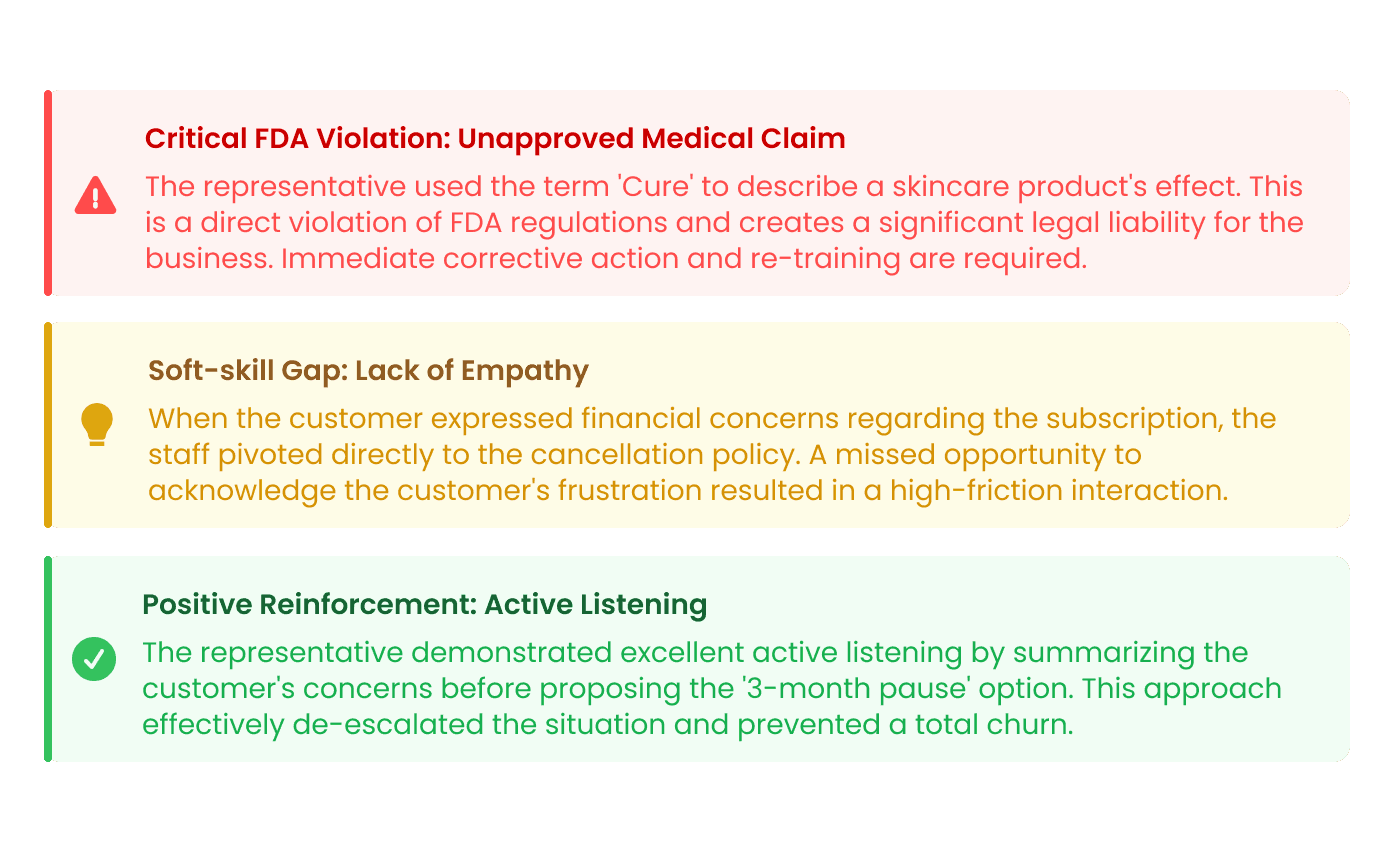 Critical FDA Violation: Unapproved Medical Claim

The representative used the term 'Cure' to describe a skincare product's effect. This is a direct violation of FDA regulations and creates a significant legal liability for the business. Immediate corrective action and re-training are required.

Soft-skill Gap: Lack of Empathy

When the customer expressed financial concerns regarding the subscription, the staff pivoted directly to the cancellation policy. A missed opportunity to acknowledge the customer's frustration resulted in a high-friction interaction.

Positive Reinforcement: Active Listening

The representative demonstrated excellent active listening by summarizing the customer's concerns before proposing the '3-month pause' option. This approach effectively de-escalated the situation and prevented a total churn.